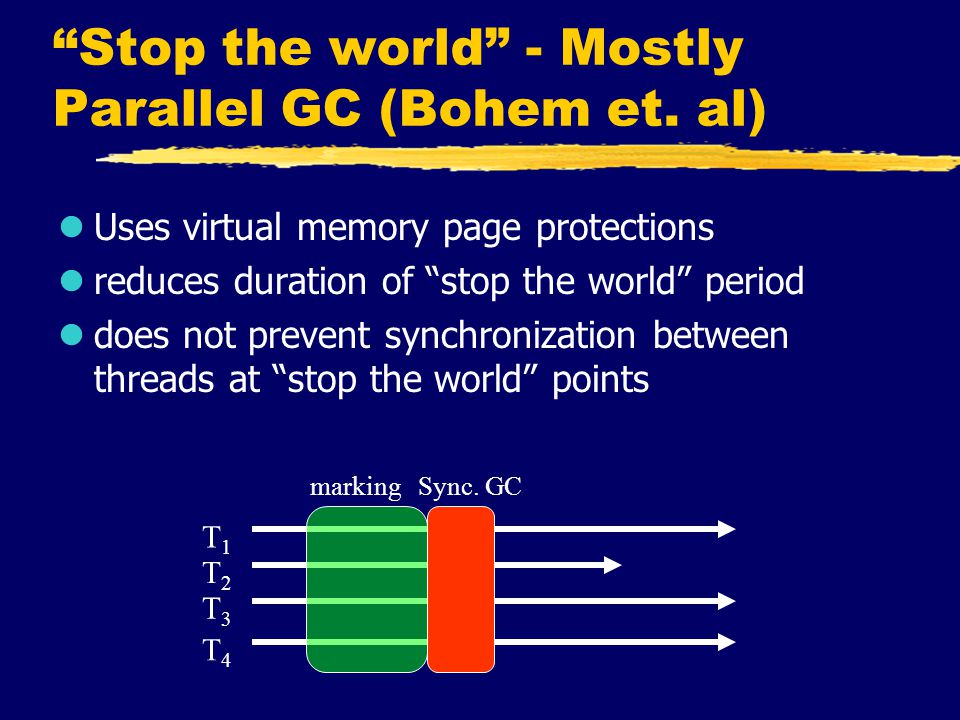 “Stop the world” - Mostly Parallel GC (Bohem et. al)

Uses virtual memory page protections

reduces duration of “stop the world” period

does not prevent synchronization between threads at “stop the world” points

marking Sync. GC

$T_1$
$T_2$
$T_3$
$T_4$